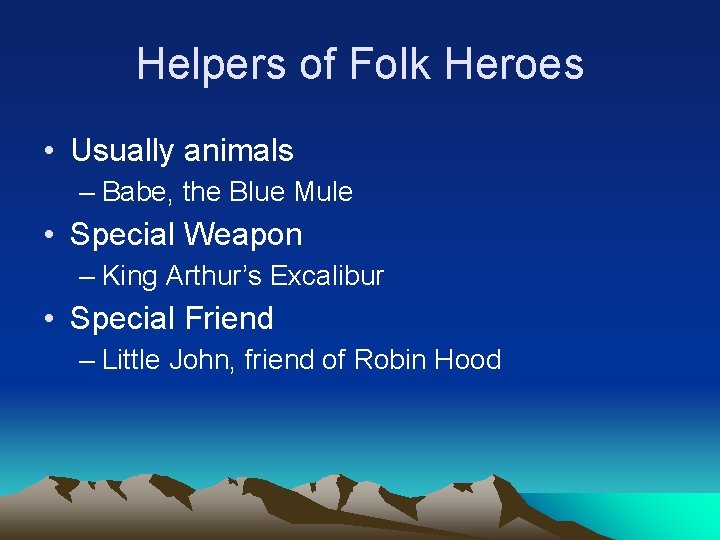 Helpers of Folk Heroes

• Usually animals
– Babe, the Blue Mule
• Special Weapon
– King Arthur's Excalibur
• Special Friend
– Little John, friend of Robin Hood